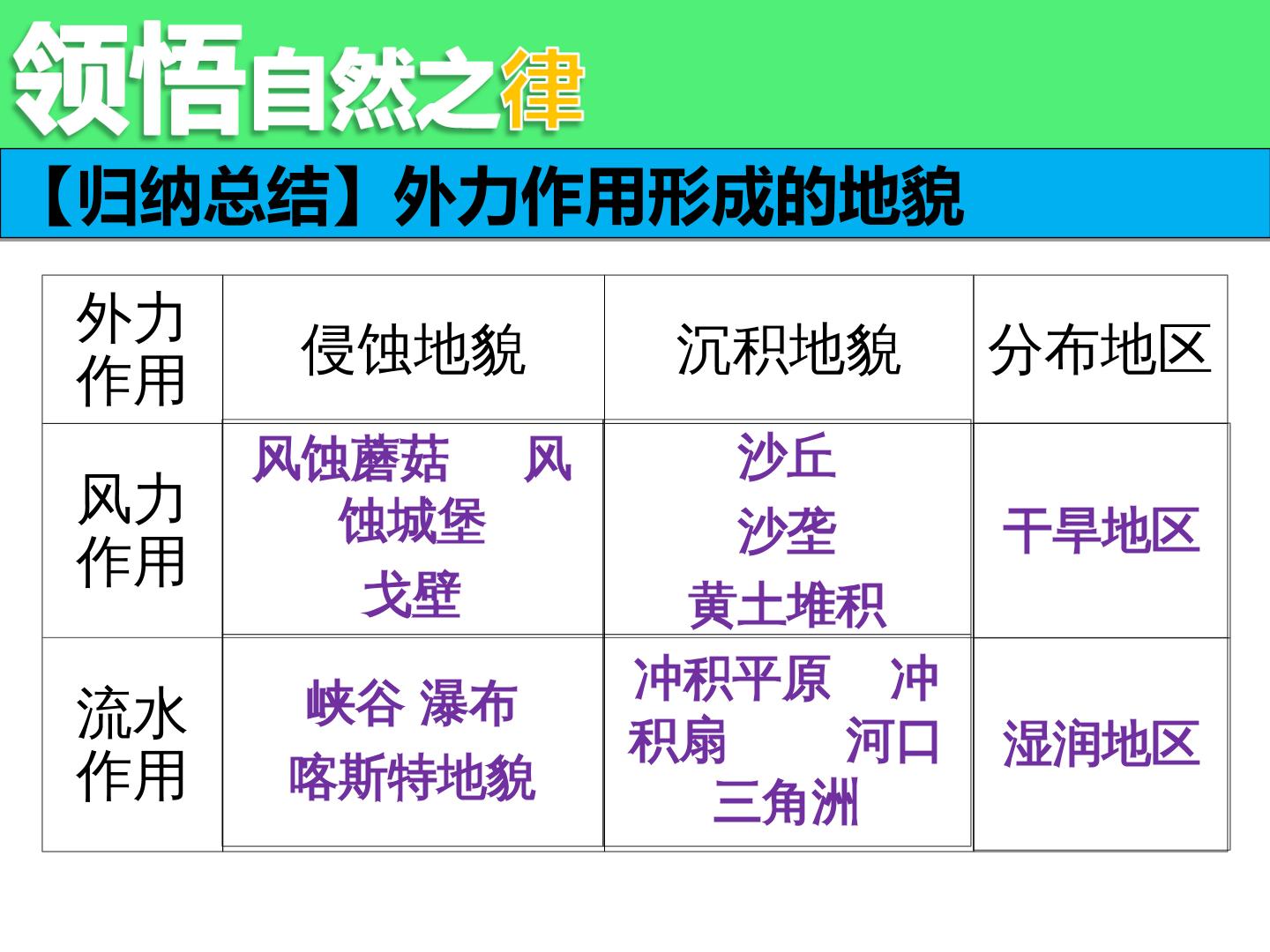 领悟自然之律

【归纳总结】外力作用形成的地貌

| 外力作用 | 侵蚀地貌 | 沉积地貌 | 分布地区 |
|---|---|---|---|
| 风力作用 | 风蚀蘑菇 风蚀城堡 戈壁 | 沙丘 沙垄 黄土堆积 | 干旱地区 |
| 流水作用 | 峡谷 瀑布 喀斯特地貌 | 冲积平原 冲积扇 河口三角洲 | 湿润地区 |